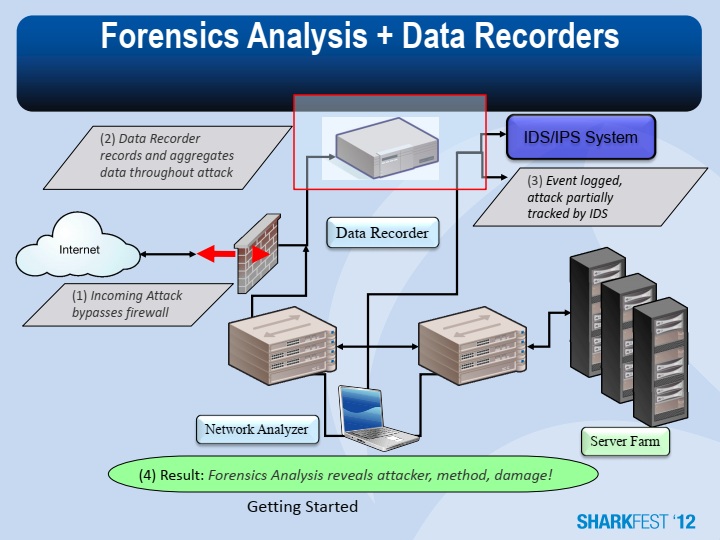 Forensics Analysis + Data Recorders

(2) Data Recorder records and aggregates data throughout attack

IDS/IPS System

(3) Event logged, attack partially tracked by IDS

Internet

Data Recorder

(1) Incoming Attack bypasses firewall

Network Analyzer

Server Farm

(4) Result: Forensics Analysis reveals attacker, method, damage!

Getting Started

SHARKFEST '12